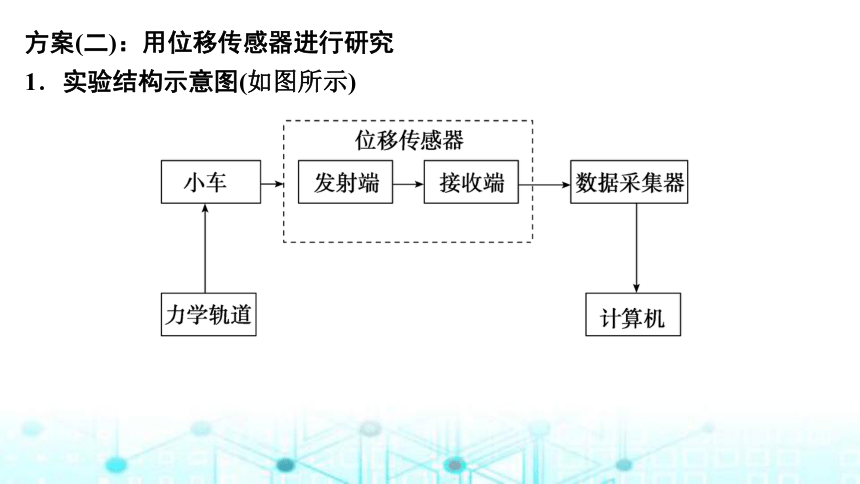 方案(二)：用位移传感器进行研究

1．实验结构示意图(如图所示)

位移传感器

小车

发射端

接收端

数据采集器

力学轨道

计算机